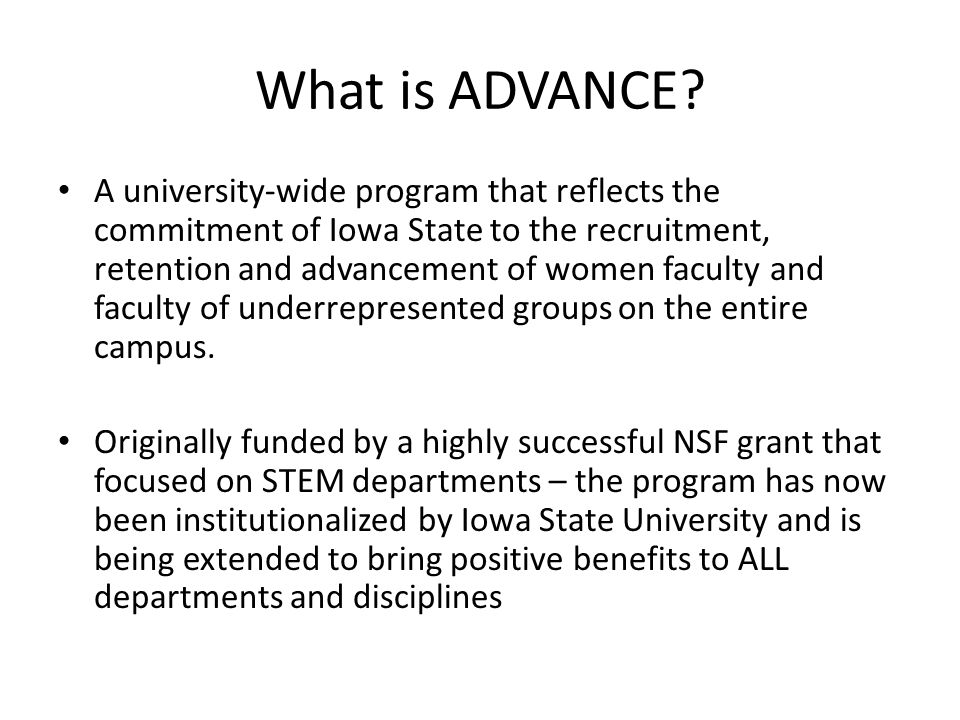 What is ADVANCE?

• A university-wide program that reflects the commitment of Iowa State to the recruitment, retention and advancement of women faculty and faculty of underrepresented groups on the entire campus.

• Originally funded by a highly successful NSF grant that focused on STEM departments – the program has now been institutionalized by Iowa State University and is being extended to bring positive benefits to ALL departments and disciplines